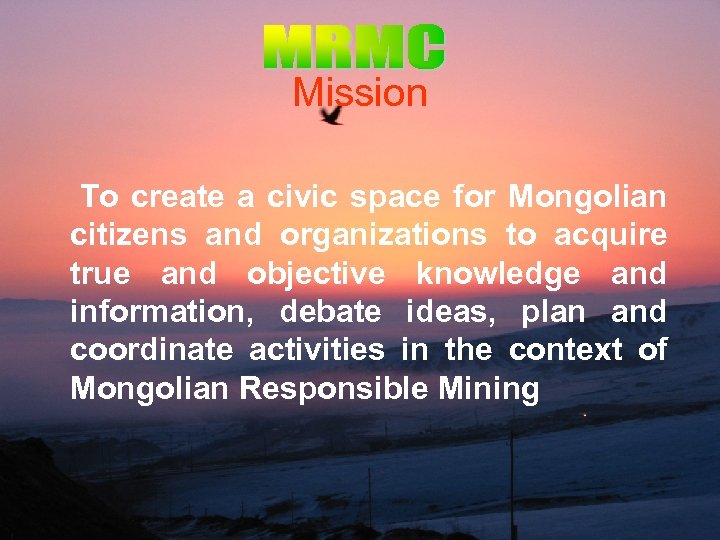 MRMC
Mission

To create a civic space for Mongolian citizens and organizations to acquire true and objective knowledge and information, debate ideas, plan and coordinate activities in the context of Mongolian Responsible Mining